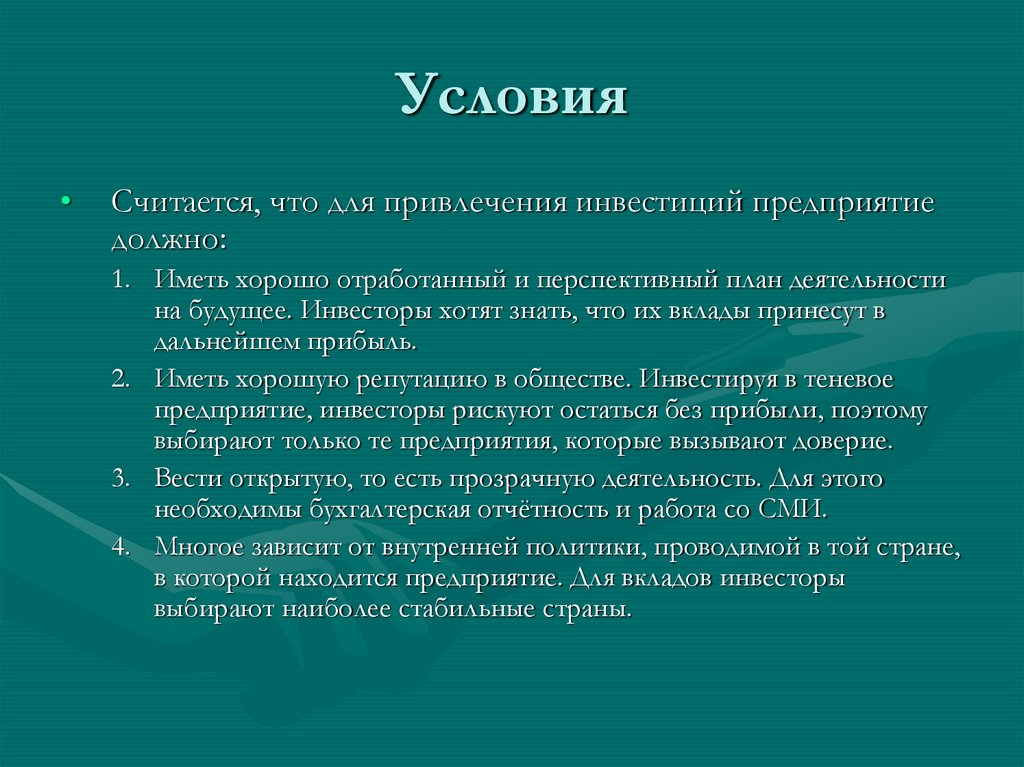 Условия

• Считается, что для привлечения инвестиций предприятие должно:

1. Иметь хорошо отработанный и перспективный план деятельности на будущее. Инвесторы хотят знать, что их вклады принесут в дальнейшем прибыль.
2. Иметь хорошую репутацию в обществе. Инвестируя в теневое предприятие, инвесторы рискуют остаться без прибыли, поэтому выбирают только те предприятия, которые вызывают доверие.
3. Вести открытую, то есть прозрачную деятельность. Для этого необходимы бухгалтерская отчётность и работа со СМИ.
4. Многое зависит от внутренней политики, проводимой в той стране, в которой находится предприятие. Для вкладов инвесторы выбирают наиболее стабильные страны.